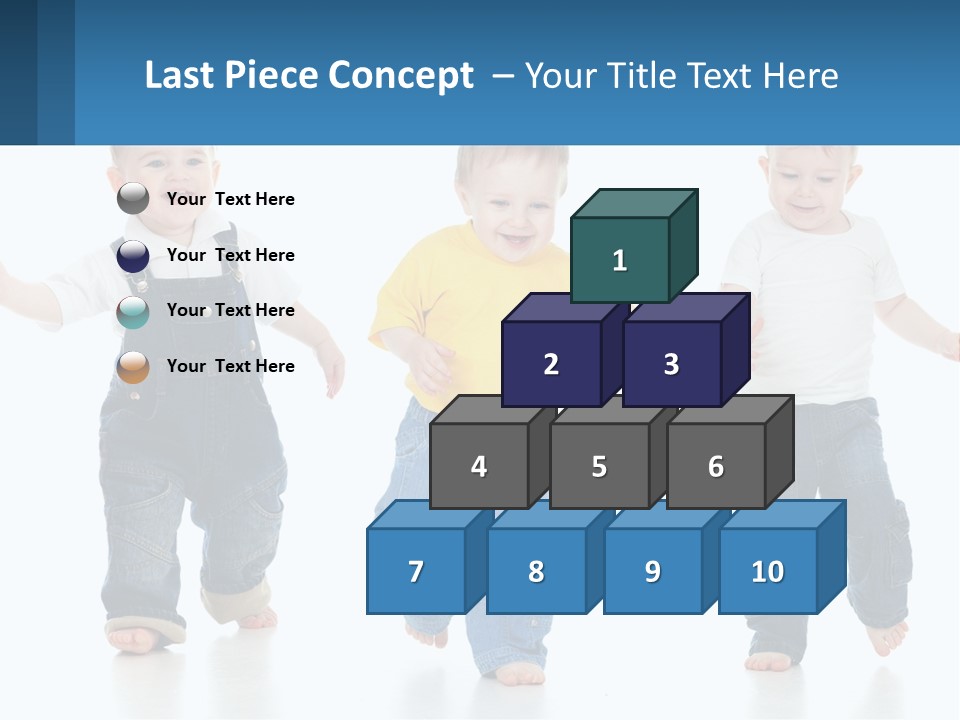 Last Piece Concept – Your Title Text Here

Your Text Here

Your Text Here

Your Text Here

Your Text Here

1

2

3

4

5

6

7

8

9

10